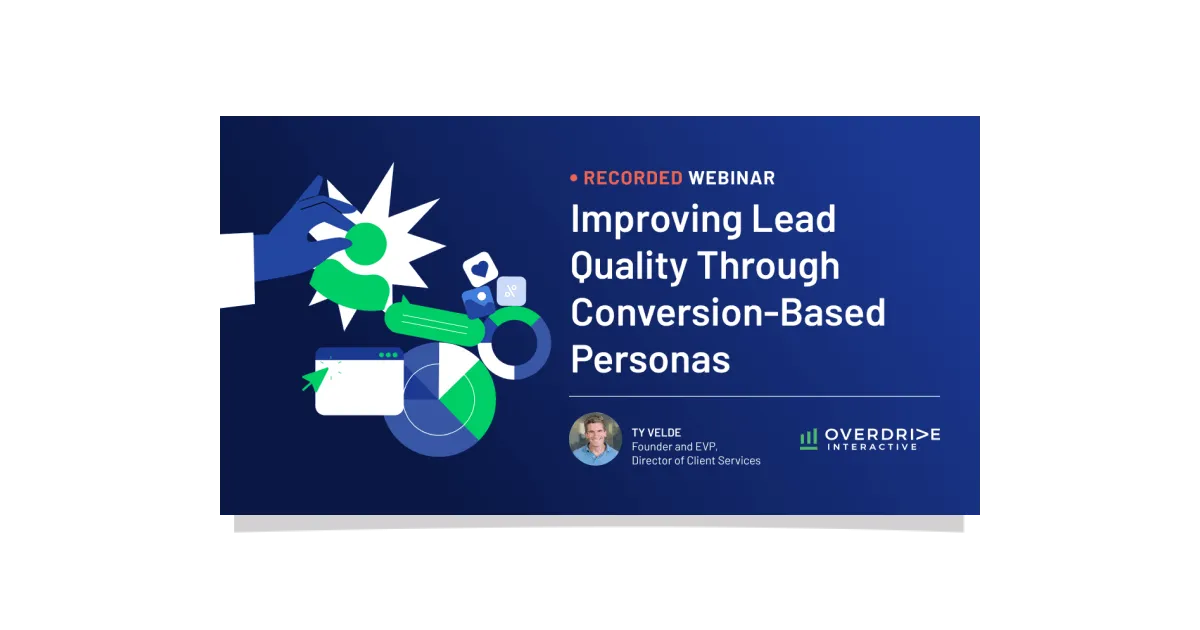 • RECORDED WEBINAR

Improving Lead Quality Through Conversion-Based Personas

TY VELDE
Founder and EVP,
Director of Client Services

OVERDRIVE
INTERACTIVE